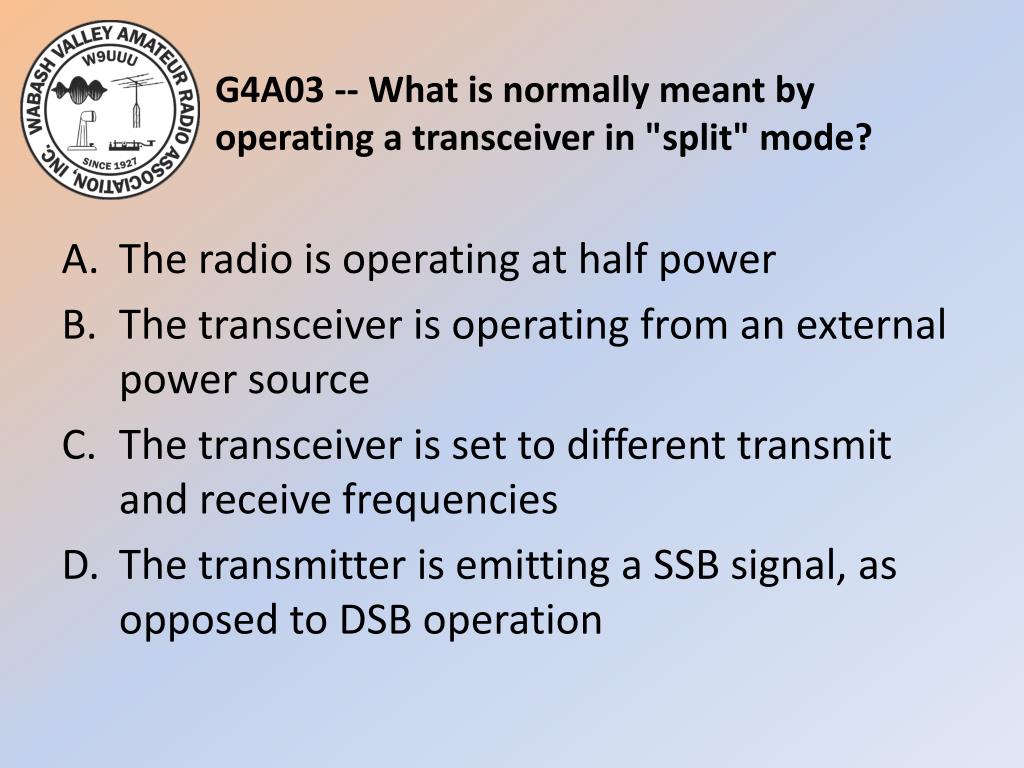 WABASH VALLEY AMATEUR RADIO ASSOCIATION, INC.
W9UUU
SINCE 1927

G4A03 -- What is normally meant by operating a transceiver in "split" mode?

A. The radio is operating at half power
B. The transceiver is operating from an external power source
C. The transceiver is set to different transmit and receive frequencies
D. The transmitter is emitting a SSB signal, as opposed to DSB operation